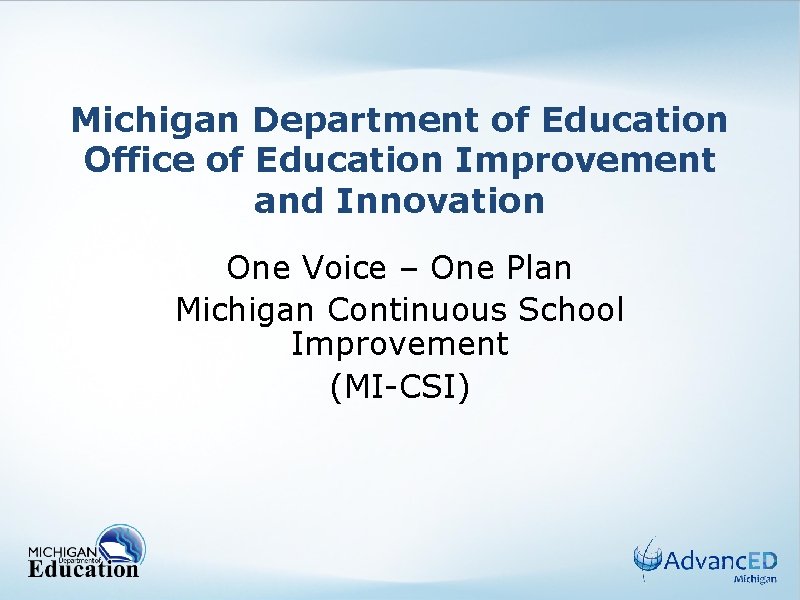 Michigan Department of Education
Office of Education Improvement and Innovation

One Voice – One Plan
Michigan Continuous School Improvement
(MI-CSI)

MICHIGAN Department of Education

AdvancED Michigan